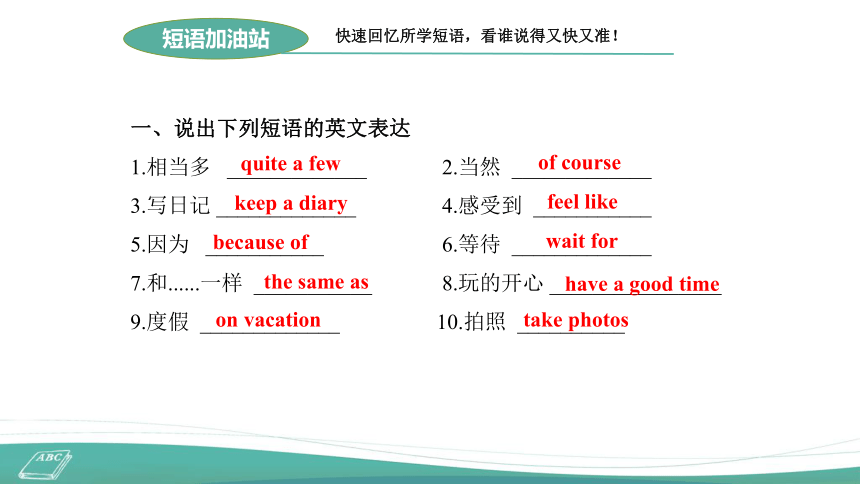 短语加油站

快速回忆所学短语，看谁说得又快又准！

一、说出下列短语的英文表达

1.相当多 quite a few

2.当然 of course

3.写日记 keep a diary

4.感受到 feel like

5.因为 because of

6.等待 wait for

7.和......一样 the same as

8.玩的开心 have a good time

9.度假 on vacation

10.拍照 take photos

ABC